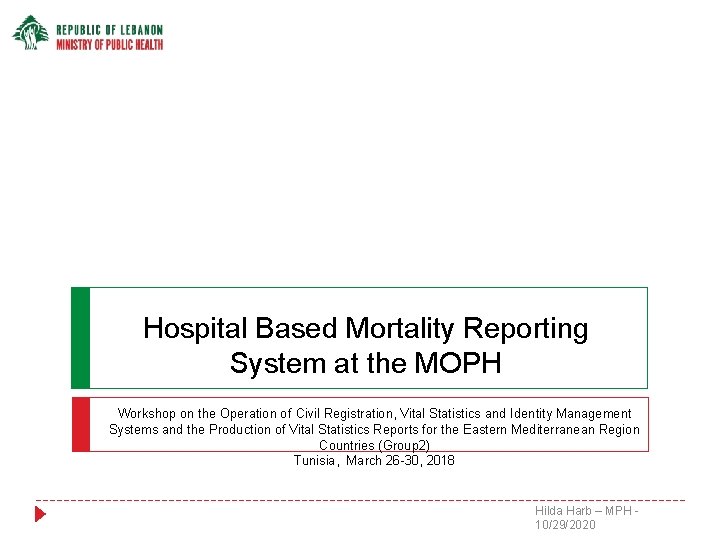 REPUBLIC OF LEBANON
MINISTRY OF PUBLIC HEALTH

Hospital Based Mortality Reporting System at the MOPH

Workshop on the Operation of Civil Registration, Vital Statistics and Identity Management Systems and the Production of Vital Statistics Reports for the Eastern Mediterranean Region Countries (Group2)
Tunisia, March 26-30, 2018

Hilda Harb – MPH - 10/29/2020